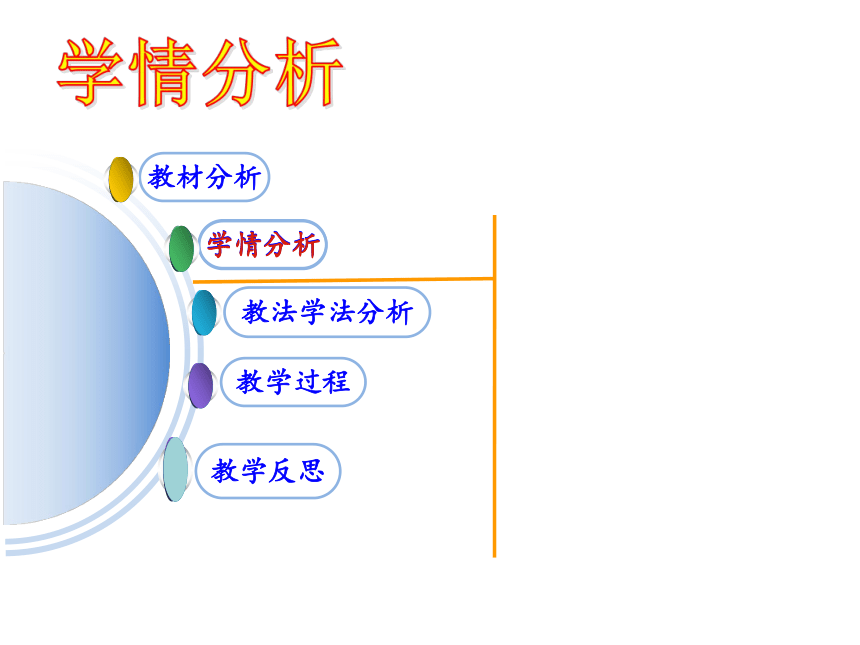 学情分析

教材分析

学情分析

教法学法分析

教学过程

教学反思